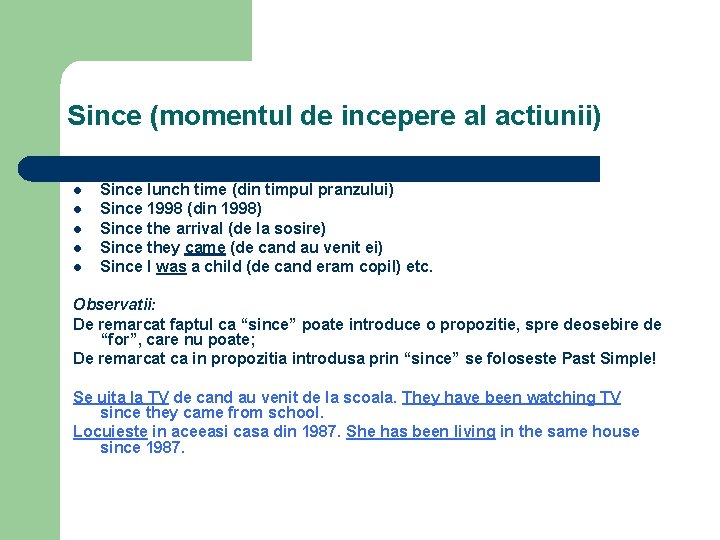 Since (momentul de incepere al actiunii)

- Since lunch time (din timpul pranzului)
- Since 1998 (din 1998)
- Since the arrival (de la sosire)
- Since they came (de cand au venit ei)
- Since I was a child (de cand eram copil) etc.

Observatii:
De remarcat faptul ca “since” poate introduce o propozitie, spre deosebire de “for”, care nu poate;
De remarcat ca in propozitia introdusa prin “since” se foloseste Past Simple!

Se uita la TV de cand au venit de la scoala. They have been watching TV since they came from school.
Locuieste in aceeasi casa din 1987. She has been living in the same house since 1987.